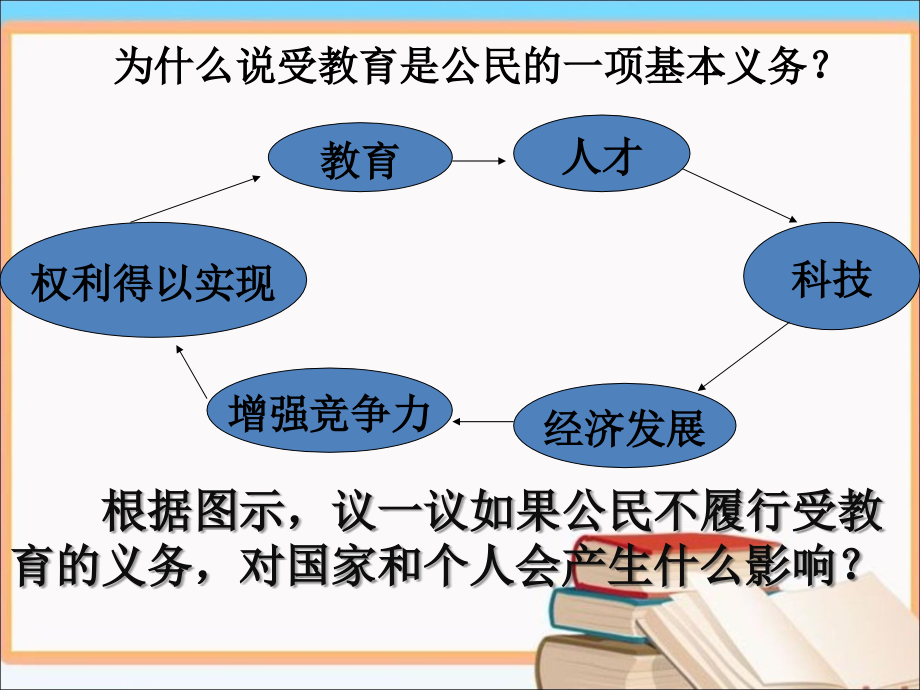 为什么说受教育是公民的一项基本义务？

教育

人才

科技

经济发展

增强竞争力

权利得以实现

根据图示，议一议如果公民不履行受教育的义务，对国家和个人会产生什么影响？